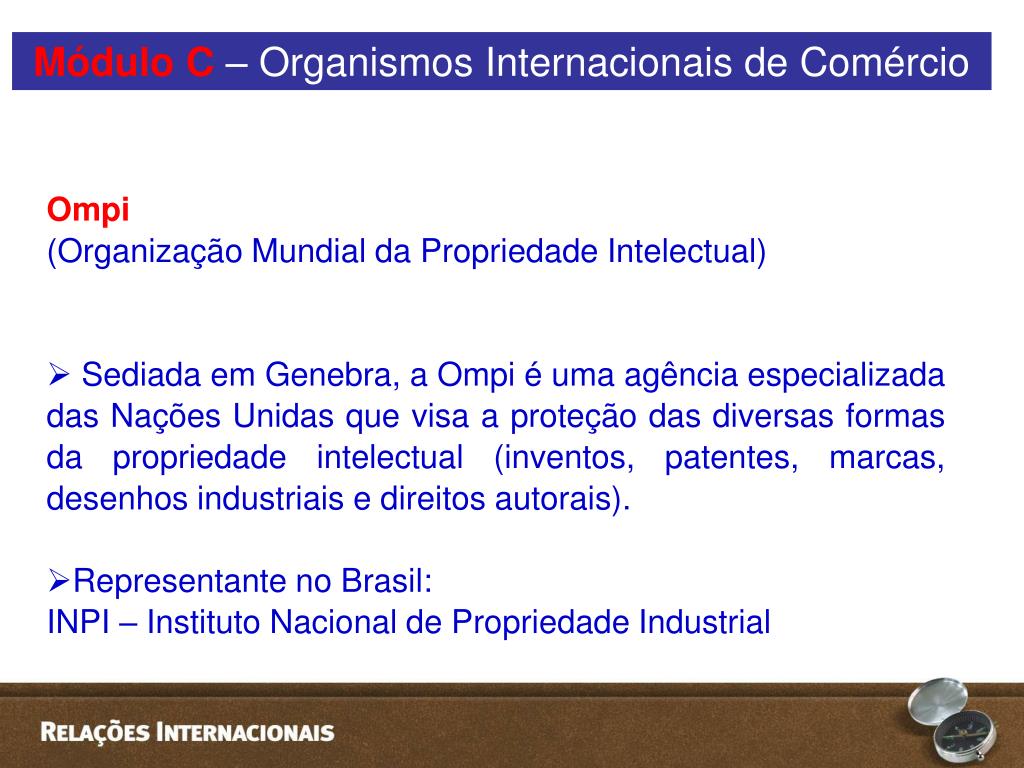 Módulo C – Organismos Internacionais de Comércio

Ompi
(Organização Mundial da Propriedade Intelectual)

➢ Sediada em Genebra, a Ompi é uma agência especializada das Nações Unidas que visa a proteção das diversas formas da propriedade intelectual (inventos, patentes, marcas, desenhos industriais e direitos autorais).

➢Representante no Brasil:
INPI – Instituto Nacional de Propriedade Industrial

RELAÇÕES INTERNACIONAIS